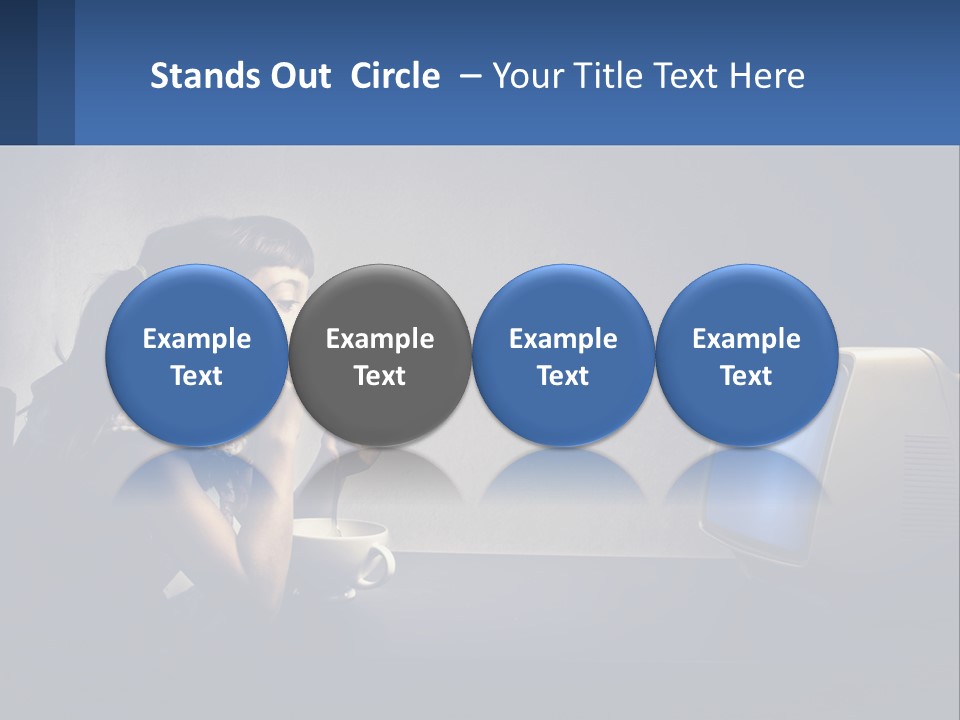 Stands Out Circle – Your Title Text Here

Example Text

Example Text

Example Text

Example Text